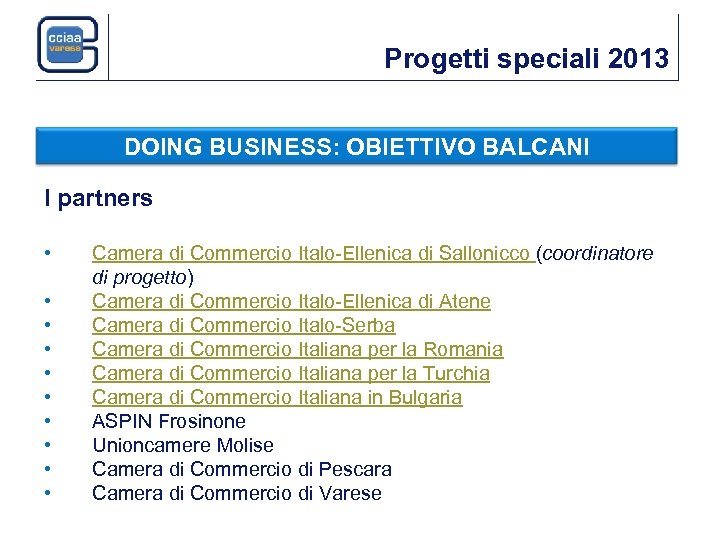 cciaa
varese

Progetti speciali 2013

DOING BUSINESS: OBIETTIVO BALCANI

I partners

• Camera di Commercio Italo-Ellenica di Sallonicco (coordinatore di progetto)
• Camera di Commercio Italo-Ellenica di Atene
• Camera di Commercio Italo-Serba
• Camera di Commercio Italiana per la Romania
• Camera di Commercio Italiana per la Turchia
• Camera di Commercio Italiana in Bulgaria
• ASPIN Frosinone
• Unioncamere Molise
• Camera di Commercio di Pescara
• Camera di Commercio di Varese